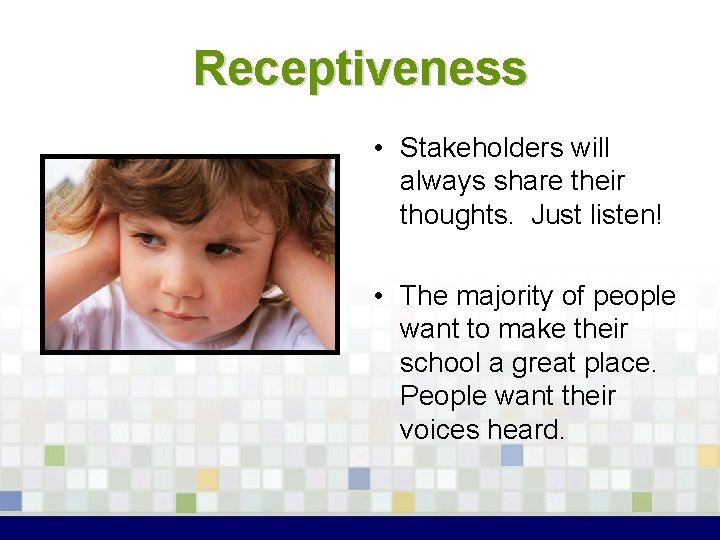 Receptiveness

• Stakeholders will always share their thoughts.  Just listen!

• The majority of people want to make their school a great place. People want their voices heard.